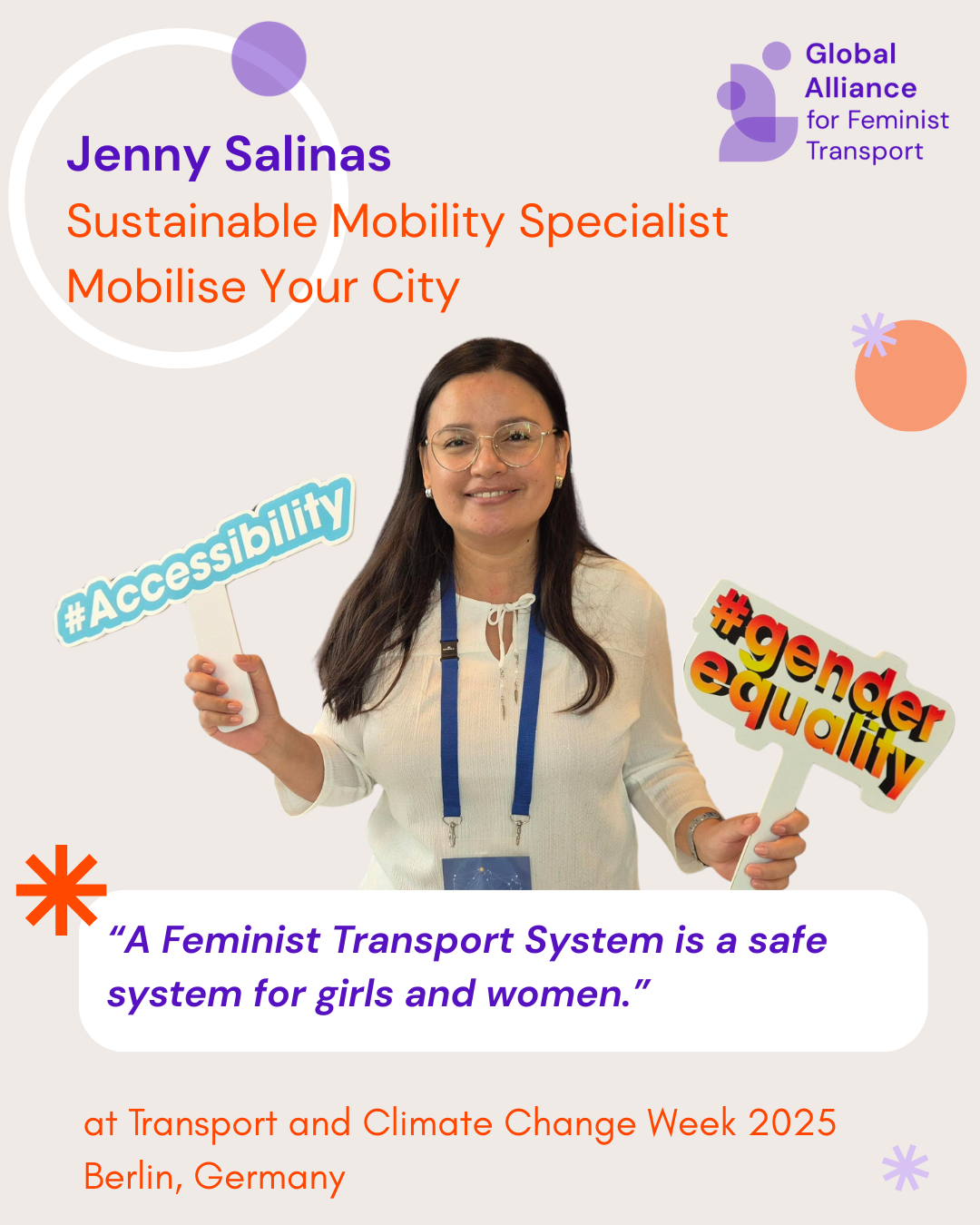 Global Alliance for Feminist Transport

Jenny Salinas
Sustainable Mobility Specialist
Mobilise Your City

#Accessibility

#gender equality

“A Feminist Transport System is a safe system for girls and women.”

at Transport and Climate Change Week 2025
Berlin, Germany